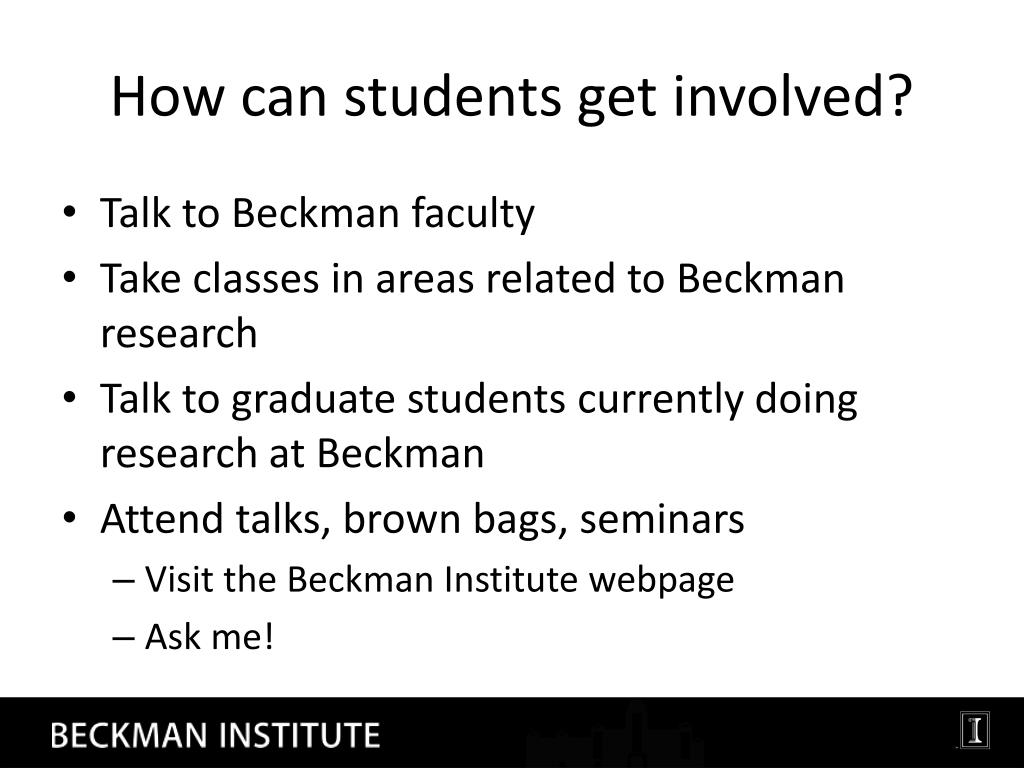 How can students get involved?

• Talk to Beckman faculty
• Take classes in areas related to Beckman research
• Talk to graduate students currently doing research at Beckman
• Attend talks, brown bags, seminars
– Visit the Beckman Institute webpage
– Ask me!

BECKMAN INSTITUTE

I